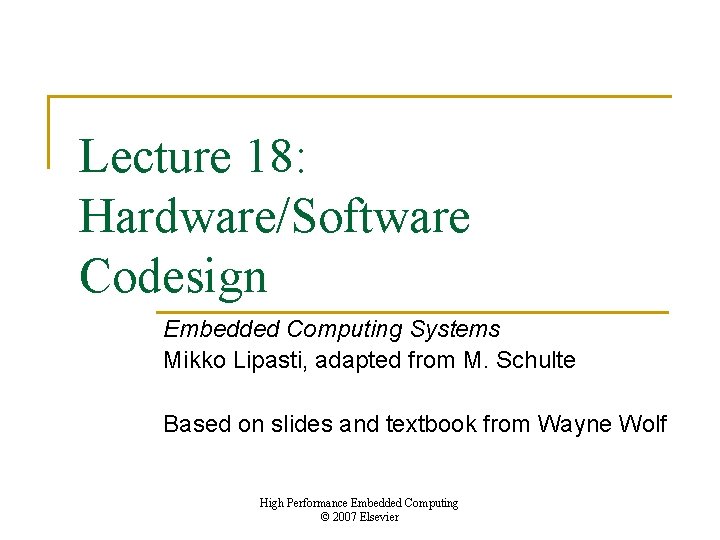 Lecture 18: Hardware/Software Codesign

Embedded Computing Systems
Mikko Lipasti, adapted from M. Schulte

Based on slides and textbook from Wayne Wolf

High Performance Embedded Computing
© 2007 Elsevier